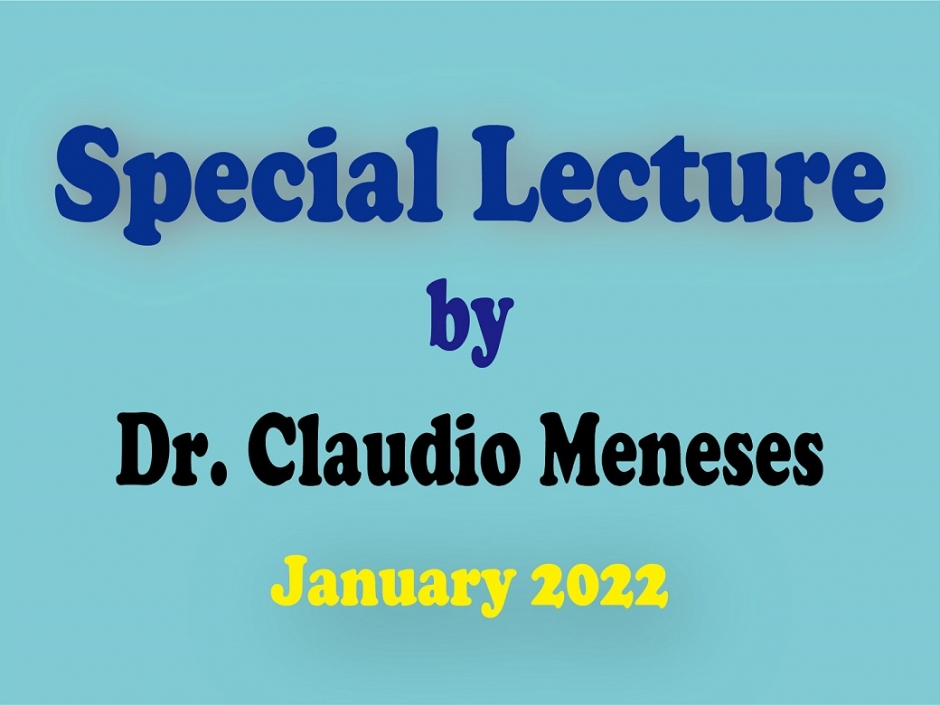 Special Lecture

by

Dr. Claudio Meneses

January 2022